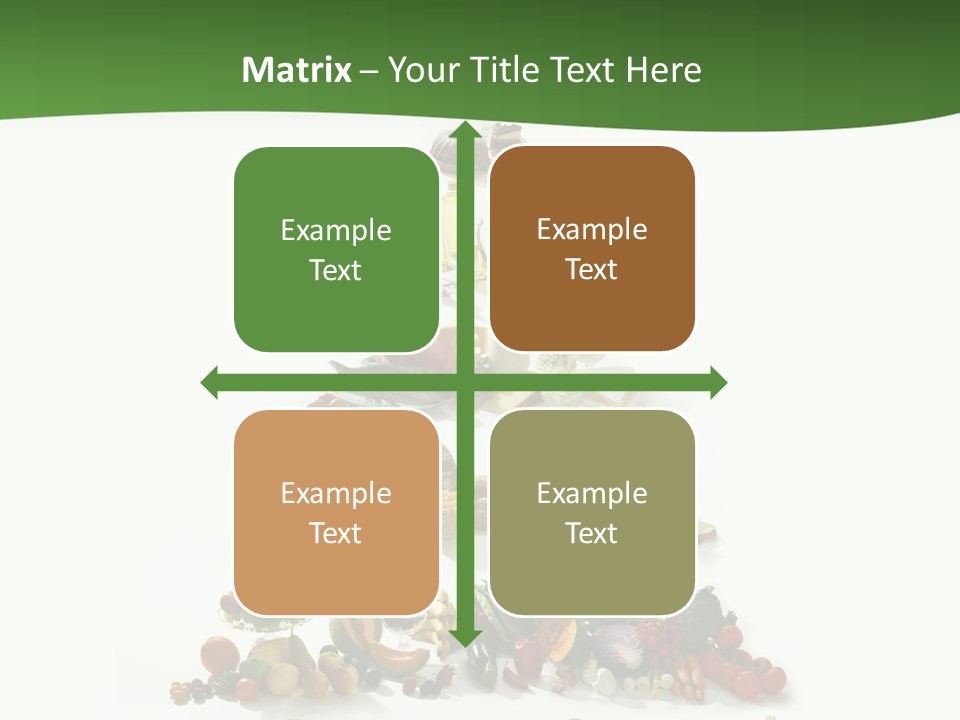 Matrix – Your Title Text Here

Example Text

Example Text

Example Text

Example Text